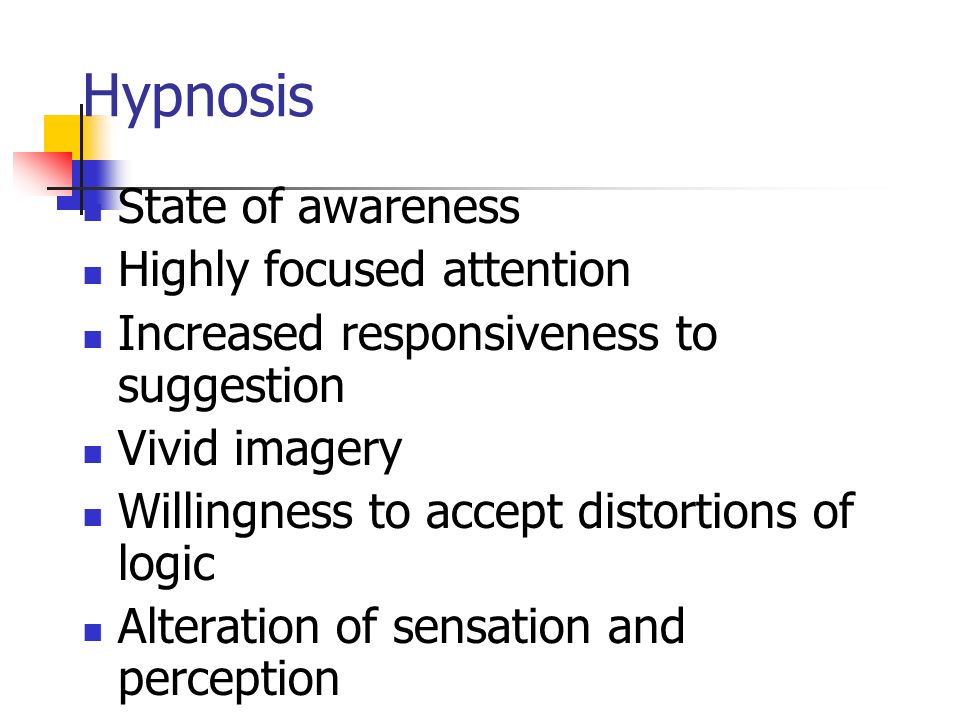 Hypnosis

- State of awareness
- Highly focused attention
- Increased responsiveness to suggestion
- Vivid imagery
- Willingness to accept distortions of logic
- Alteration of sensation and perception